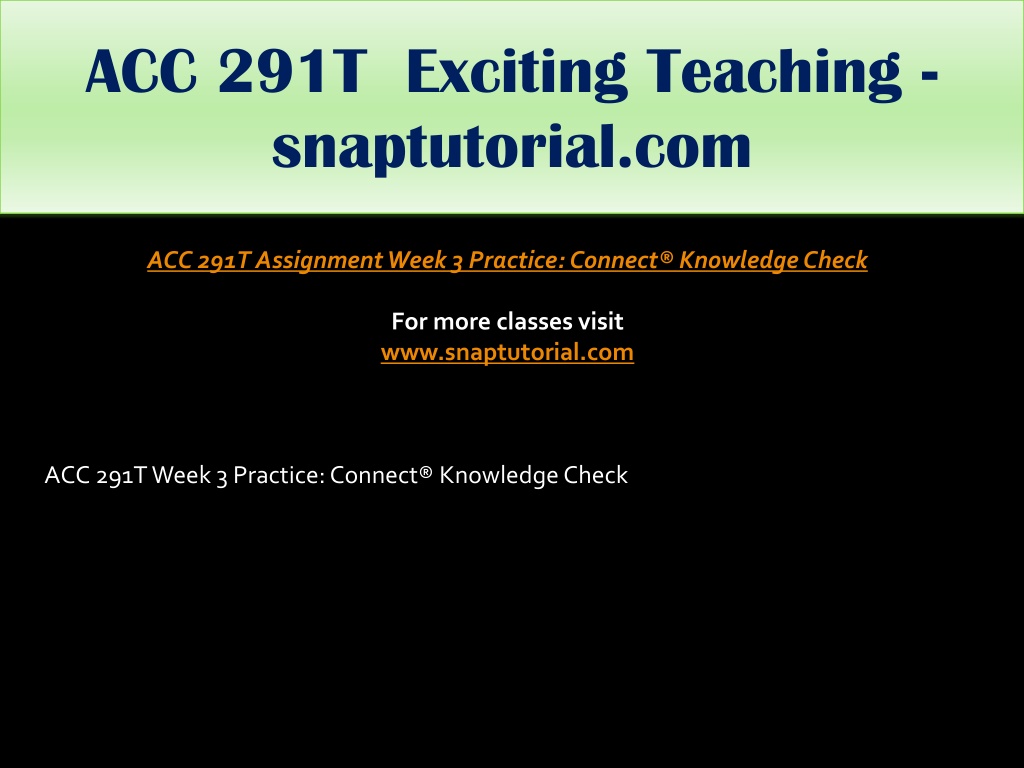 ACC 291T Exciting Teaching - snaptutorial.com

ACC 291T Assignment Week 3 Practice: Connect® Knowledge Check

For more classes visit
www.snaptutorial.com

ACC 291T Week 3 Practice: Connect® Knowledge Check